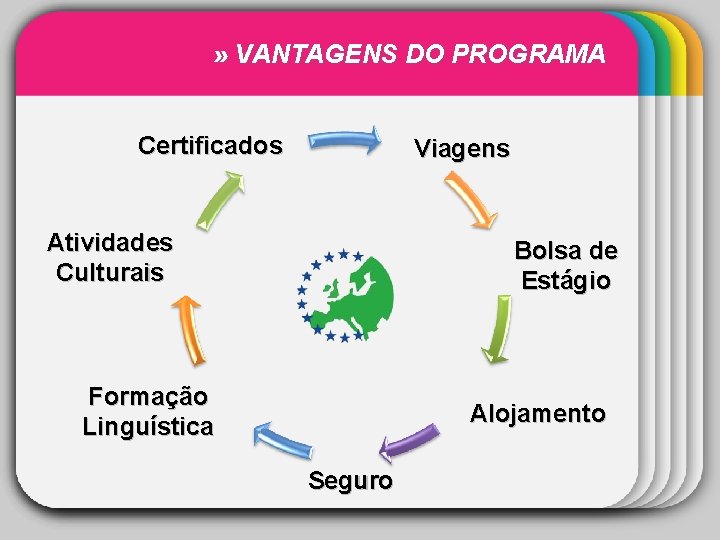 » VANTAGENS DO PROGRAMA

Certificados

Viagens

Bolsa de Estágio

Alojamento

Seguro

Formação Linguística

Atividades Culturais